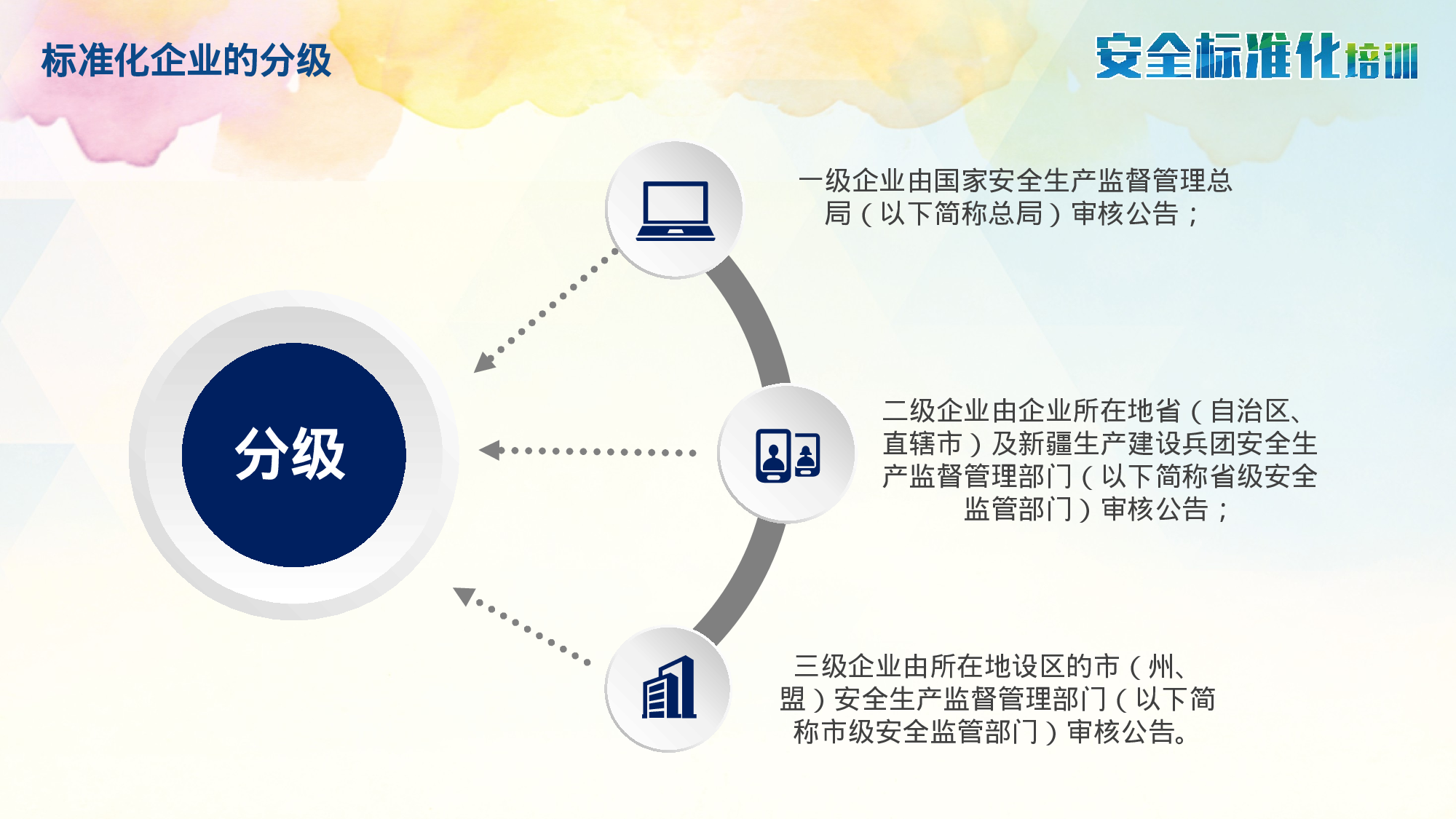 标准化企业的分级

安全标准化培训

分级

一级企业由国家安全生产监督管理总局（以下简称总局）审核公告；

二级企业由企业所在地省（自治区、直辖市）及新疆生产建设兵团安全生产监督管理部门（以下简称省级安全监管部门）审核公告；

三级企业由所在地设区的市（州、盟）安全生产监督管理部门（以下简称市级安全监管部门）审核公告。